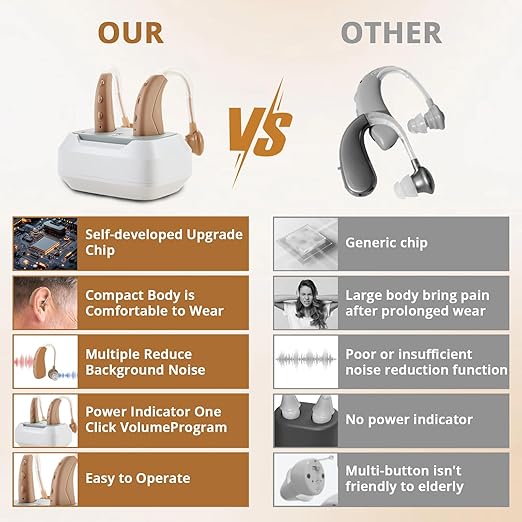 OUR

VS

OTHER

Self-developed Upgrade Chip

Compact Body is Comfortable to Wear

Multiple Reduce Background Noise

Power Indicator One Click VolumeProgram

Easy to Operate

Generic chip

Large body bring pain after prolonged wear

Poor or insufficient noise reduction function

No power indicator

Multi-button isn't friendly to elderly